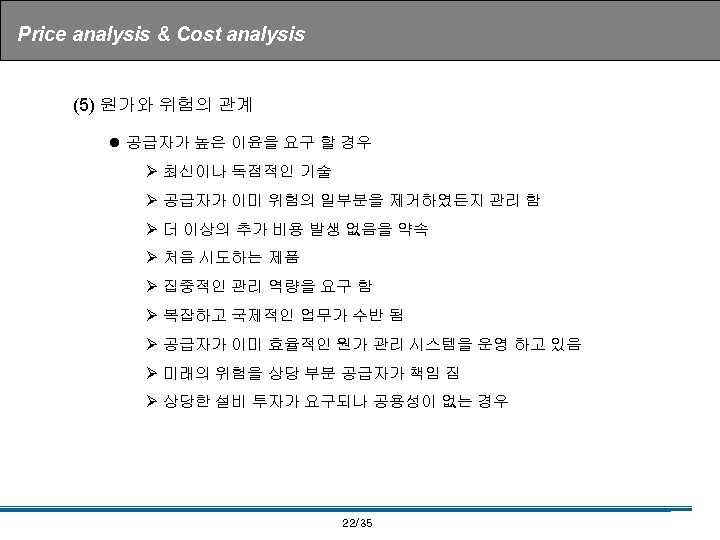 Price analysis & Cost analysis

(5) 원가와 위험의 관계

● 공급자가 높은 이윤을 요구 할 경우

➢ 최신이나 독점적인 기술

➢ 공급자가 이미 위험의 일부분을 제거하였든지 관리 함

➢ 더 이상의 추가 비용 발생 없음을 약속

➢ 처음 시도하는 제품

➢ 집중적인 관리 역량을 요구 함

➢ 복잡하고 국제적인 업무가 수반 됨

➢ 공급자가 이미 효율적인 원가 관리 시스템을 운영 하고 있음

➢ 미래의 위험을 상당 부분 공급자가 책임 짐

➢ 상당한 설비 투자가 요구되나 공용성이 없는 경우

22/35